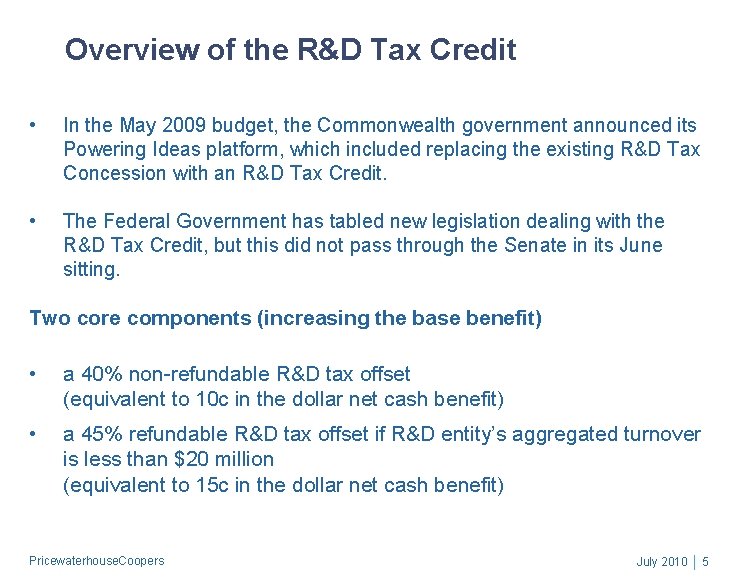 Overview of the R&D Tax Credit

• In the May 2009 budget, the Commonwealth government announced its Powering Ideas platform, which included replacing the existing R&D Tax Concession with an R&D Tax Credit.

• The Federal Government has tabled new legislation dealing with the R&D Tax Credit, but this did not pass through the Senate in its June sitting.

Two core components (increasing the base benefit)

• a 40% non-refundable R&D tax offset
(equivalent to 10c in the dollar net cash benefit)

• a 45% refundable R&D tax offset if R&D entity's aggregated turnover is less than \$20 million
(equivalent to 15c in the dollar net cash benefit)

PricewaterhouseCoopers

July 2010 | 5